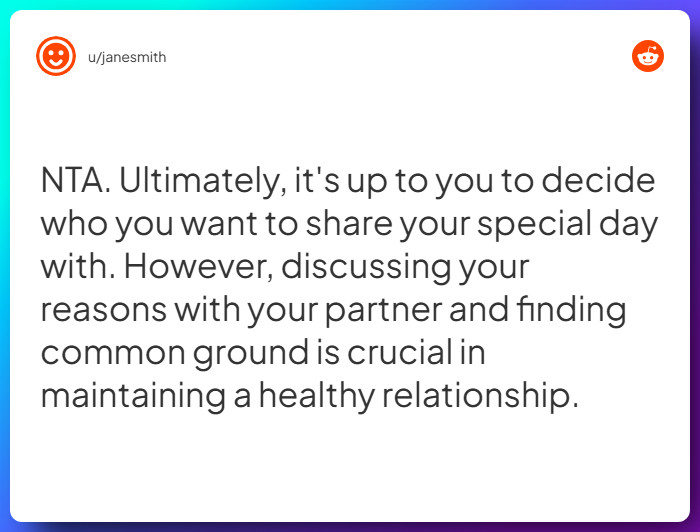 u/janesmith

NTA. Ultimately, it's up to you to decide who you want to share your special day with. However, discussing your reasons with your partner and finding common ground is crucial in maintaining a healthy relationship.